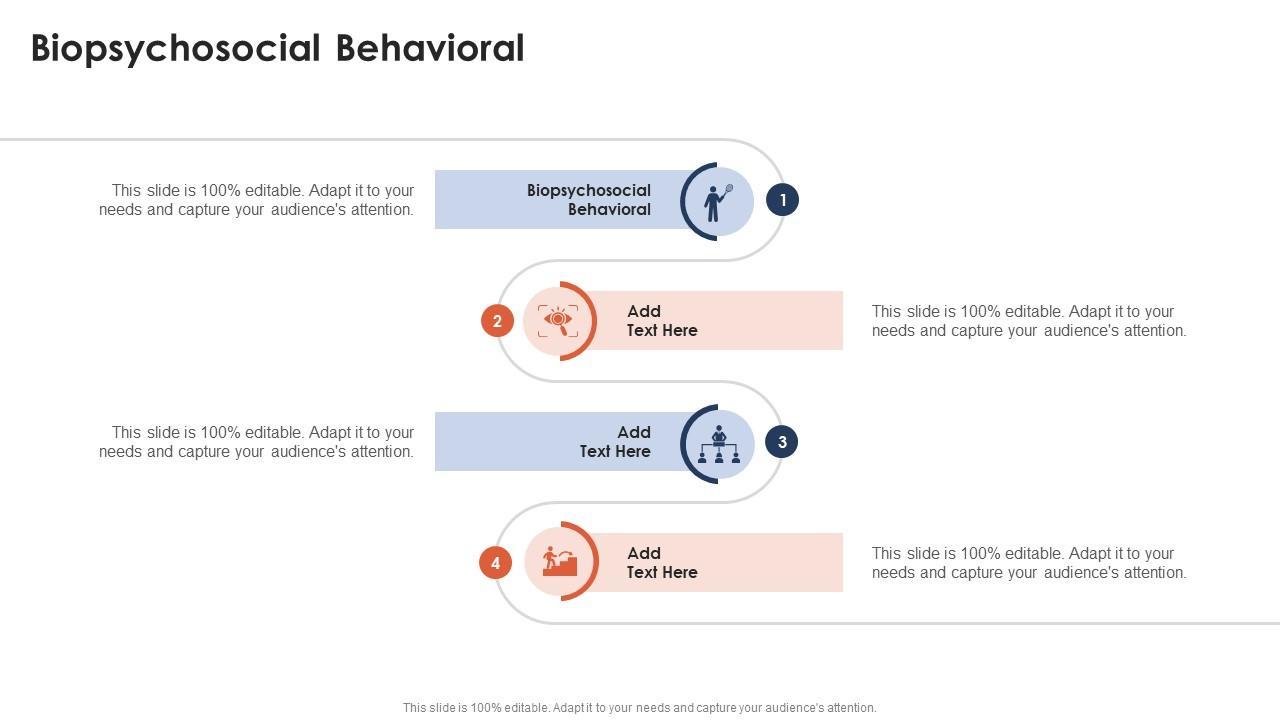 Biopsychosocial Behavioral

This slide is 100% editable. Adapt it to your needs and capture your audience's attention.

Biopsychosocial Behavioral

1

2

Add Text Here

This slide is 100% editable. Adapt it to your needs and capture your audience's attention.

This slide is 100% editable. Adapt it to your needs and capture your audience's attention.

Add Text Here

3

4

Add Text Here

This slide is 100% editable. Adapt it to your needs and capture your audience's attention.

This slide is 100% editable. Adapt it to your needs and capture your audience's attention.